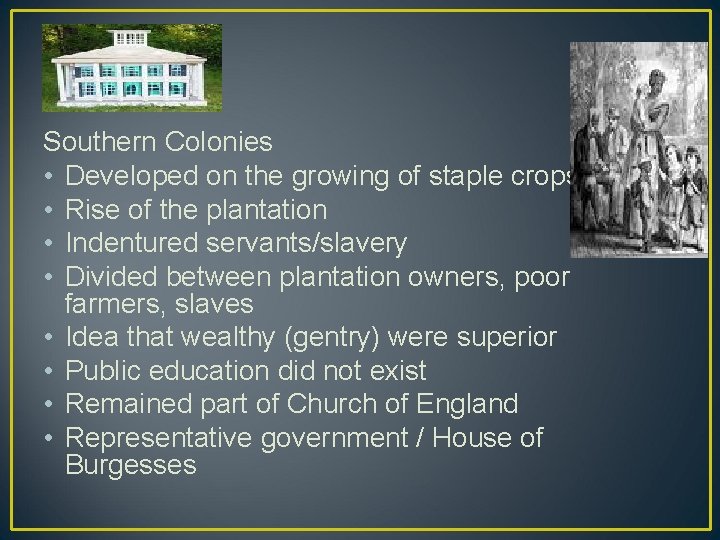 Southern Colonies
• Developed on the growing of staple crops
• Rise of the plantation
• Indentured servants/slavery
• Divided between plantation owners, poor farmers, slaves
• Idea that wealthy (gentry) were superior
• Public education did not exist
• Remained part of Church of England
• Representative government / House of Burgesses